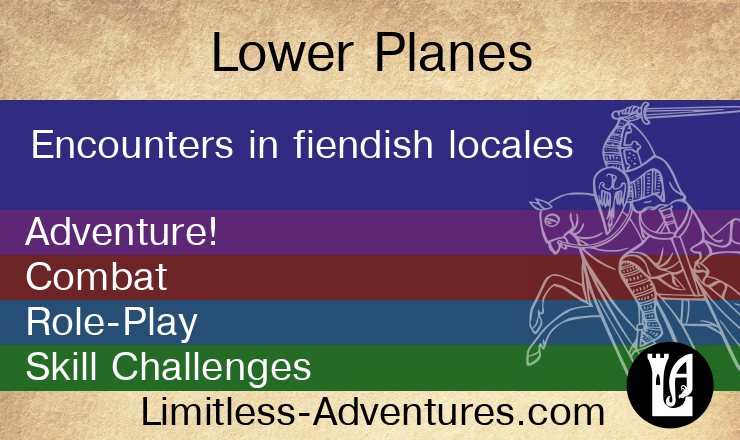 Lower Planes

Encounters in fiendish locales

Adventure!

Combat

Role-Play

Skill Challenges

Limitless-Adventures.com

LA